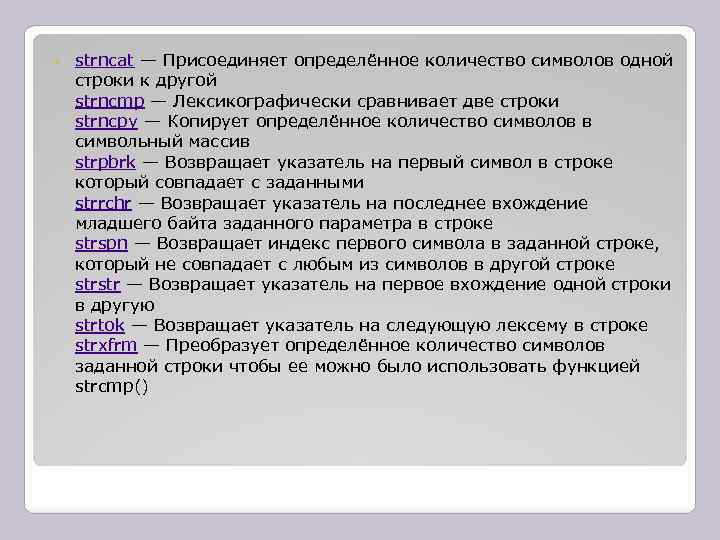 strncat — Присоединяет определённое количество символов одной строки к другой
strncmp — Лексикографически сравнивает две строки
strncpy — Копирует определённое количество символов в символьный массив
strpbrk — Возвращает указатель на первый символ в строке который совпадает с заданными
strrchr — Возвращает указатель на последнее вхождение младшего байта заданного параметра в строке
strspn — Возвращает индекс первого символа в заданной строке, который не совпадает с любым из символов в другой строке
strstr — Возвращает указатель на первое вхождение одной строки в другую
strtok — Возвращает указатель на следующую лексему в строке
strxfrm — Преобразует определённое количество символов заданной строки чтобы ее можно было использовать функцией strcmp()